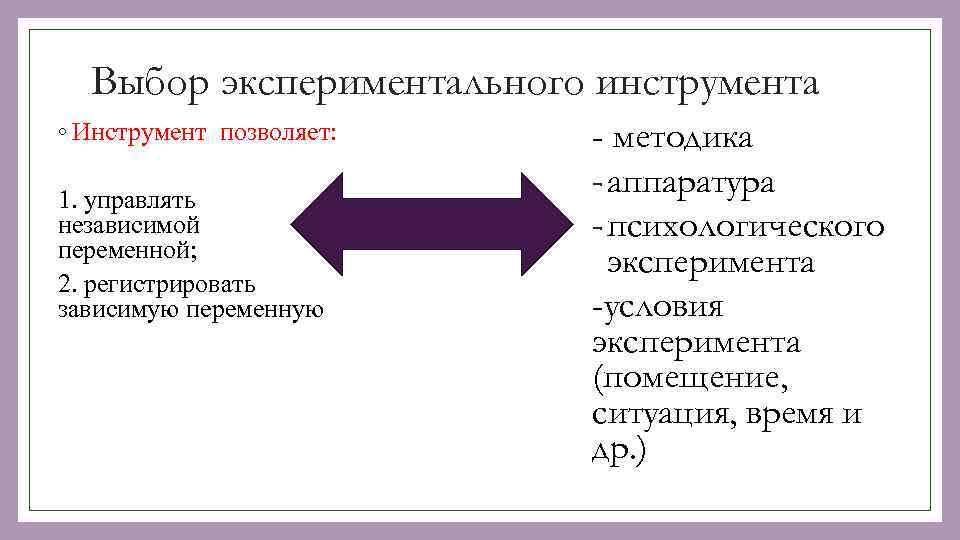 Выбор экспериментального инструмента

◦ Инструмент позволяет:

1. управлять независимой переменной;

2. регистрировать зависимую переменную

- методика
- аппаратура
- психологического эксперимента
-условия эксперимента (помещение, ситуация, время и др.)